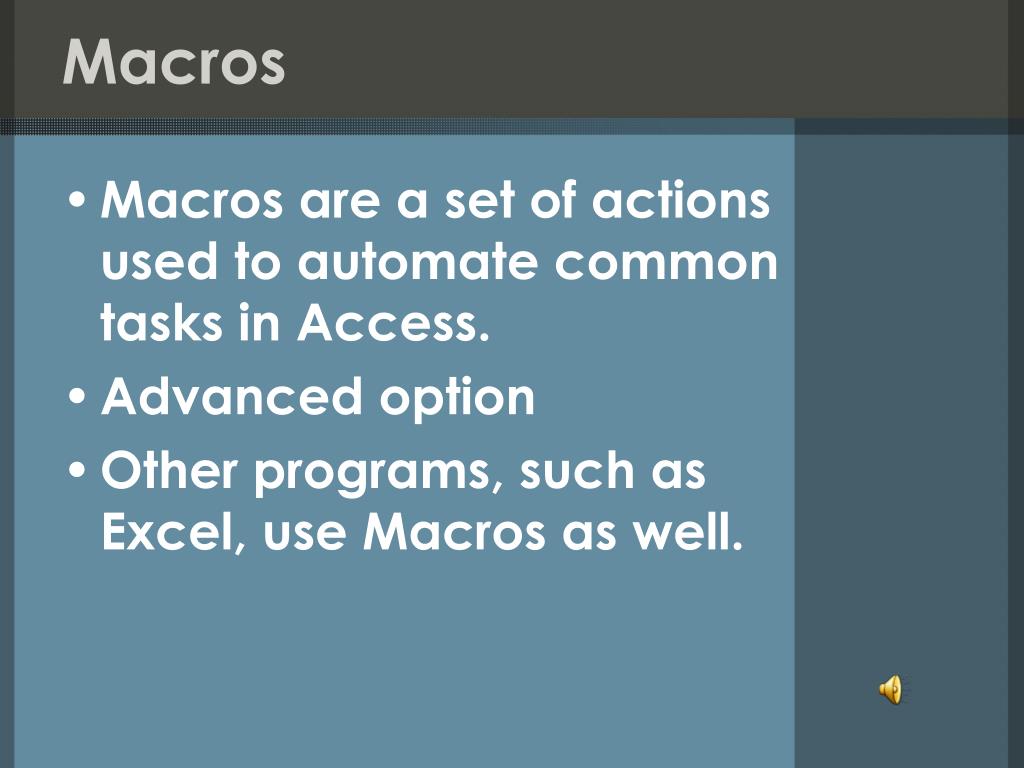 Macros

• Macros are a set of actions used to automate common tasks in Access.
• Advanced option
• Other programs, such as Excel, use Macros as well.